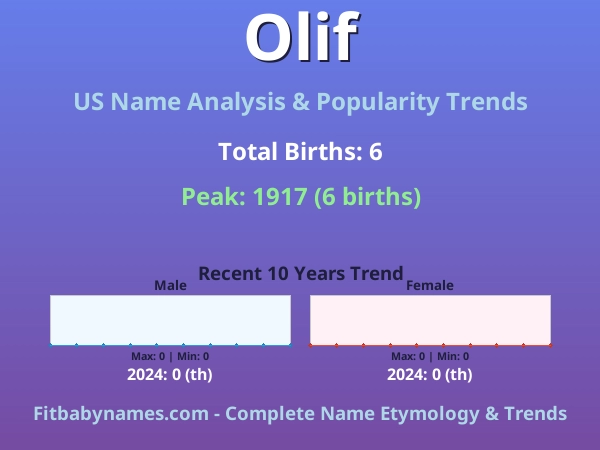 Olif

US Name Analysis & Popularity Trends

Total Births: 6

Peak: 1917 (6 births)

Recent 10 Years Trend

Male

Max: 0 | Min: 0

2024: 0 (th)

Female

Max: 0 | Min: 0

2024: 0 (th)

Fitbabynames.com - Complete Name Etymology & Trends